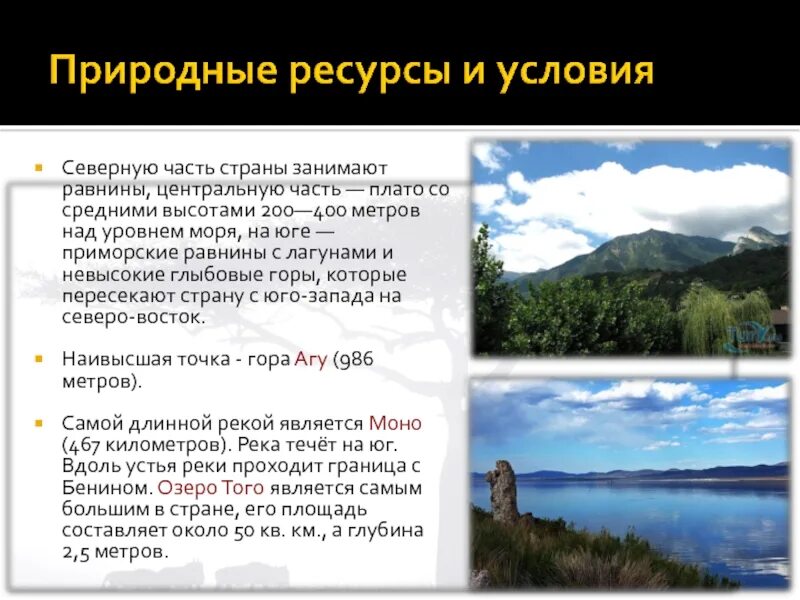 Природные ресурсы и условия

Северную часть страны занимают равнины, центральную часть — плато со средними высотами 200—400 метров над уровнем моря, на юге — приморские равнины с лагунами и невысокие глыбовые горы, которые пересекают страну с юго-запада на северо-восток.

Наивысшая точка - гора Агу (986 метров).

Самой длинной рекой является Моно (467 километров). Река течёт на юг. Вдоль устья реки проходит граница с Бенином. Озеро Того является самым большим в стране, его площадь составляет около 50 кв. км., а глубина 2,5 метров.